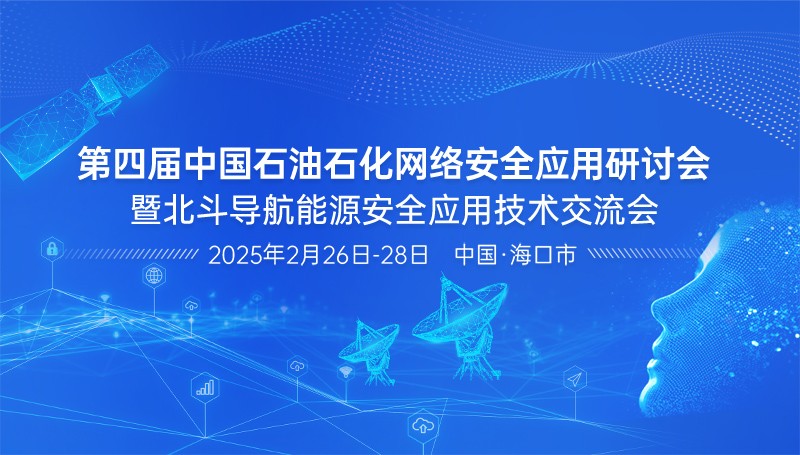 第四届中国石油石化网络安全应用研讨会
暨北斗导航能源安全应用技术交流会

2025年2月26日-28日　中国·海口市